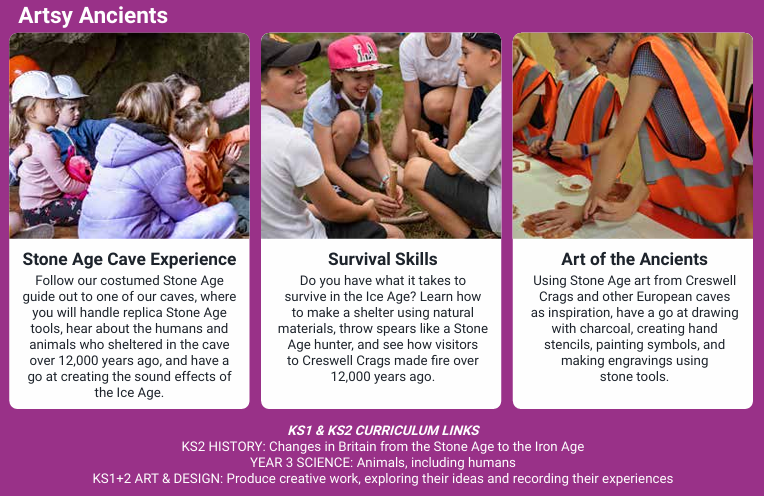 Artsy Ancients

Stone Age Cave Experience

Follow our costumed Stone Age guide out to one of our caves, where you will handle replica Stone Age tools, hear about the humans and animals who sheltered in the cave over 12,000 years ago, and have a go at creating the sound effects of the Ice Age.

Survival Skills

Do you have what it takes to survive in the Ice Age? Learn how to make a shelter using natural materials, throw spears like a Stone Age hunter, and see how visitors to Creswell Crags made fire over 12,000 years ago.

Art of the Ancients

Using Stone Age art from Creswell Crags and other European caves as inspiration, have a go at drawing with charcoal, creating hand stencils, painting symbols, and making engravings using stone tools.

KS1 & KS2 CURRICULUM LINKS
KS2 HISTORY: Changes in Britain from the Stone Age to the Iron Age
YEAR 3 SCIENCE: Animals, including humans
KS1+2 ART & DESIGN: Produce creative work, exploring their ideas and recording their experiences